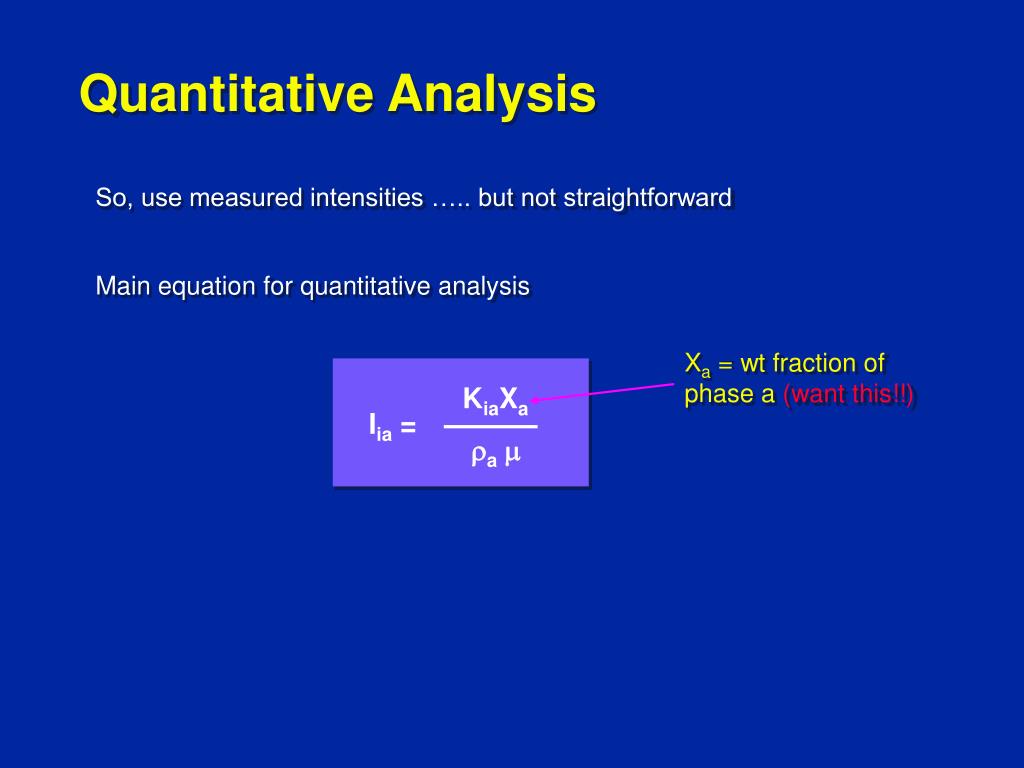 Quantitative Analysis

So, use measured intensities ….. but not straightforward

Main equation for quantitative analysis

$I_{ia} = \frac{K_{ia}X_a}{\rho_a \mu}$

$X_a$ = wt fraction of phase a (want this!!)